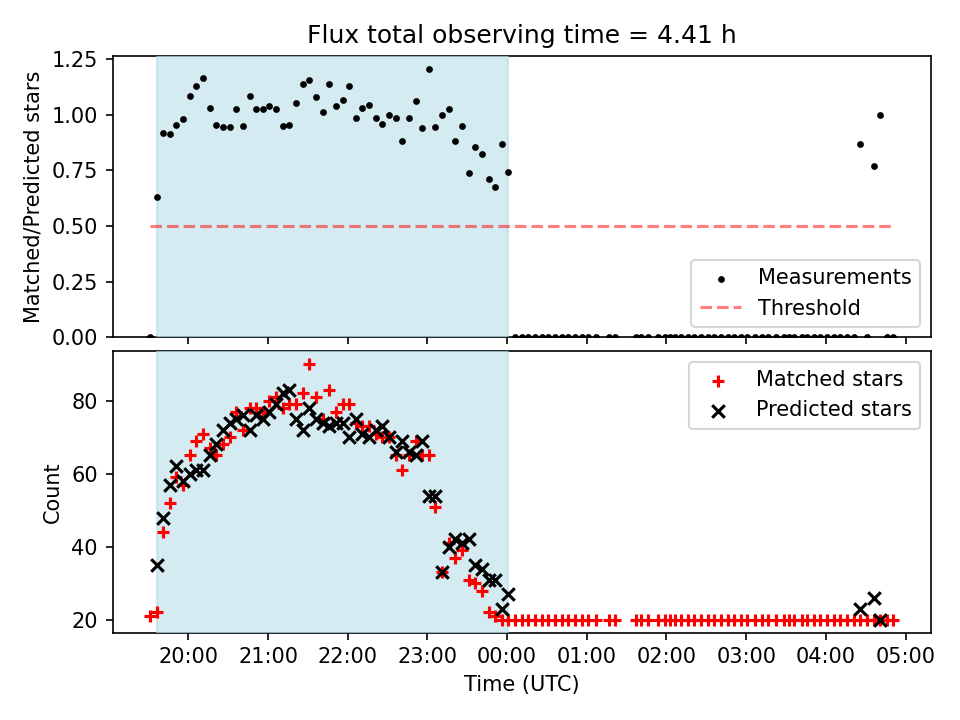 Flux total observing time = 4.41 h

Matched/Predicted stars

1.25
1.00
0.75
0.50
0.25
0.00

Measurements
Threshold

Count

80
60
40
20

Matched stars
Predicted stars

20:00
21:00
22:00
23:00
00:00
01:00
02:00
03:00
04:00
05:00

Time (UTC)